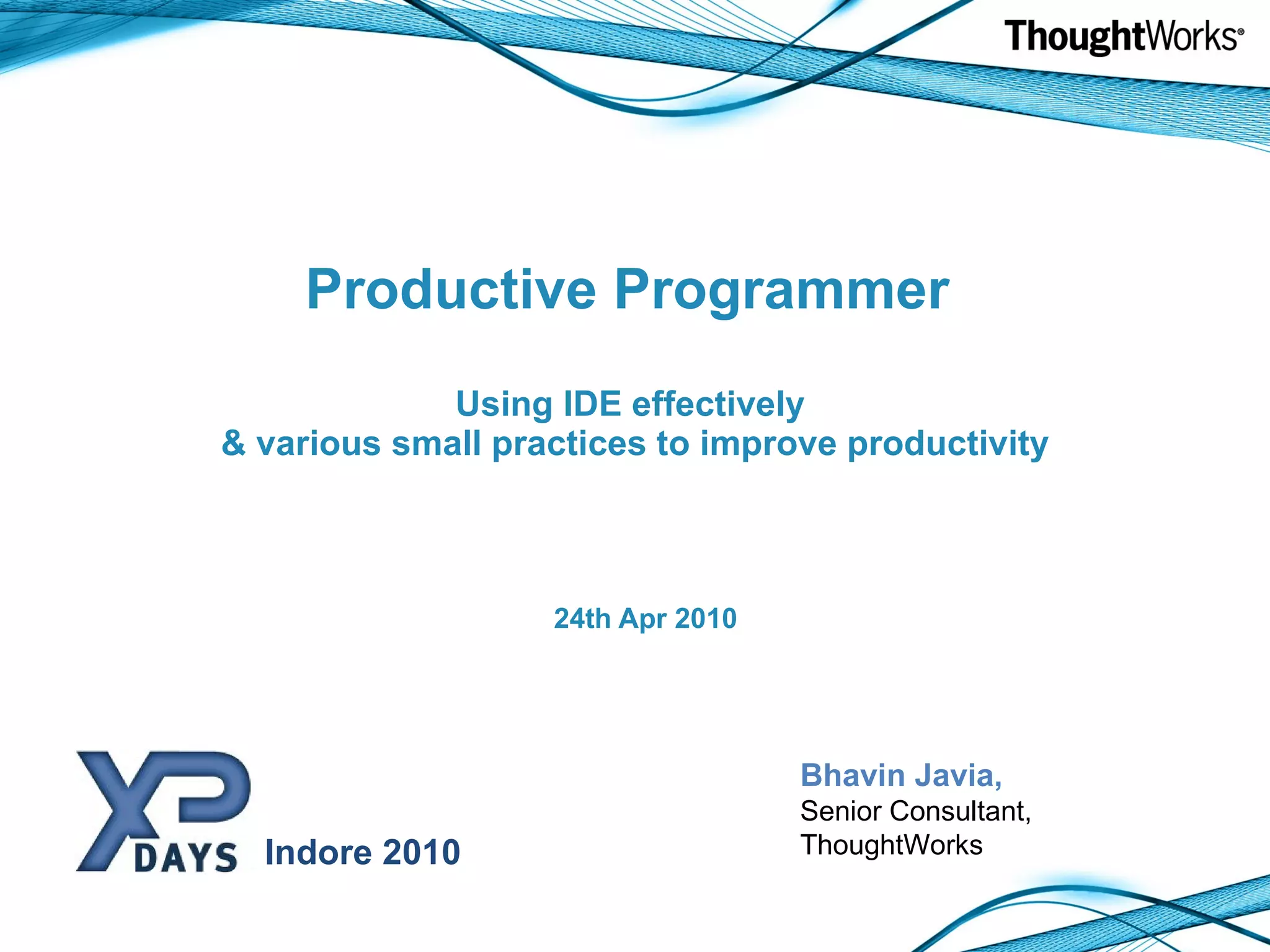 ThoughtWorks®

Productive Programmer

Using IDE effectively
& various small practices to improve productivity

24th Apr 2010

XP DAYS Indore 2010

Bhavin Javia,
Senior Consultant,
ThoughtWorks